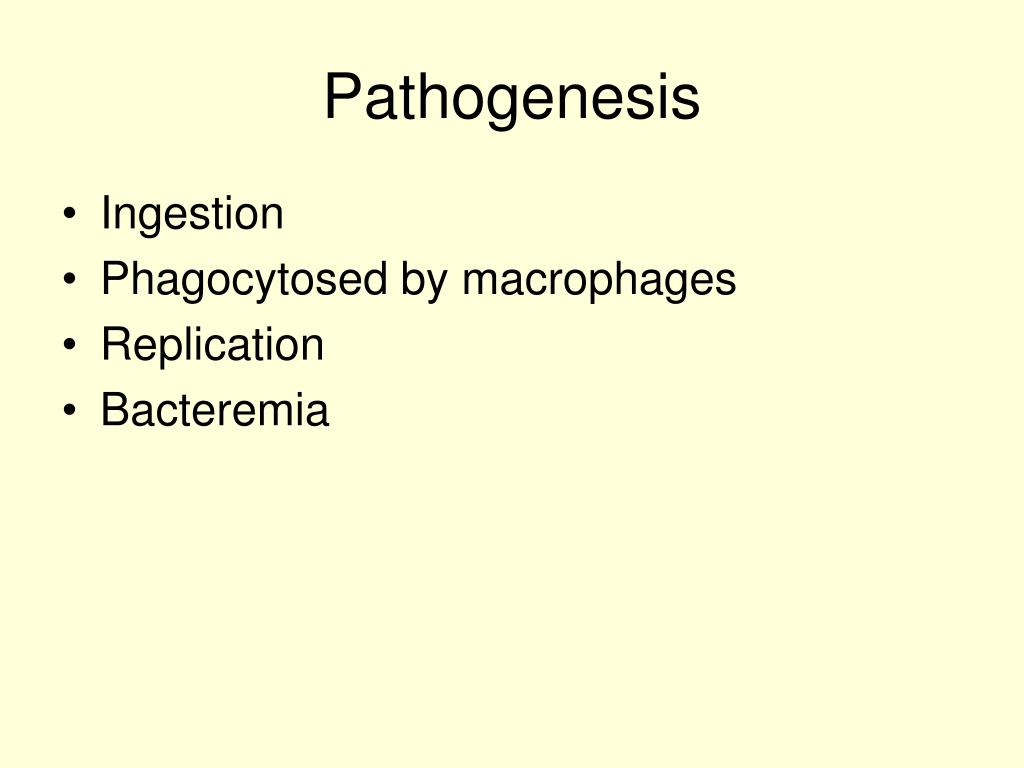 Pathogenesis

• Ingestion
• Phagocytosed by macrophages
• Replication
• Bacteremia